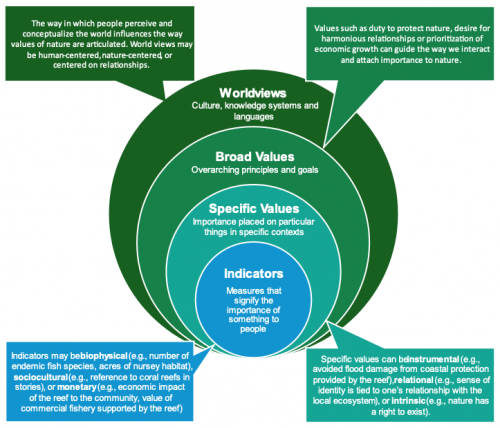 The way in which people perceive and conceptualize the world influences the way values of nature are articulated. World views may be human-centered,nature-centered, or centered on relationships.

Values such as duty to protect nature, desire for harmonious relationships or prioritization of economic growth can guide the way we interact and attach importance to nature.

Worldviews
Culture, knowledge systems and languages

Broad Values
Overarching principles and goals

Specific Values
Importance placed on particular things in specific contexts

Indicators
Measures that signify the importance of something to people

Indicators may bebiophysical(e.g., number of endemic fish species, acres of nursey habitat), sociocultural(e.g., reference to coral reefs in stories), or monetary(e.g., economic impact of the reef to the community, value of commercial fishery supported by the reef)

Specific values can beinstrumental(e.g., avoided flood damage from coastal protection provided by the reef),relational(e.g., sense of identity is tied to one's relationship with the local ecosystem), or intrinsic(e.g., nature has a right to exist).